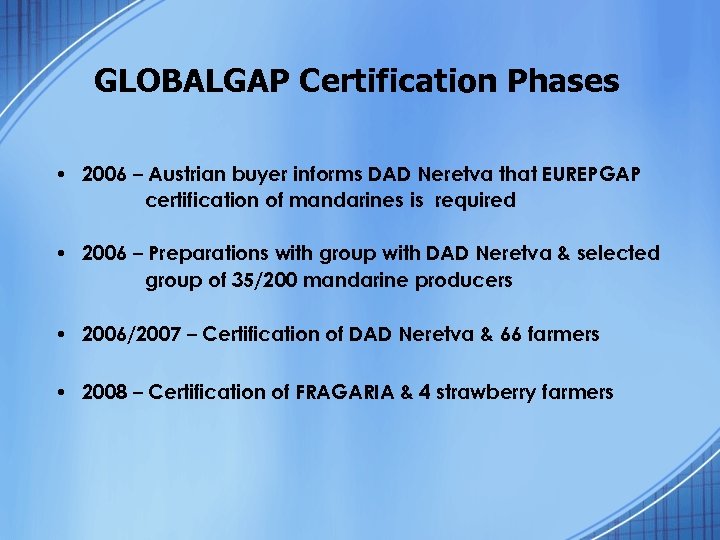 GLOBALGAP Certification Phases

• 2006 – Austrian buyer informs DAD Neretva that EUREPGAP certification of mandarines is required

• 2006 – Preparations with group with DAD Neretva & selected group of 35/200 mandarine producers

• 2006/2007 – Certification of DAD Neretva & 66 farmers

• 2008 – Certification of FRAGARIA & 4 strawberry farmers